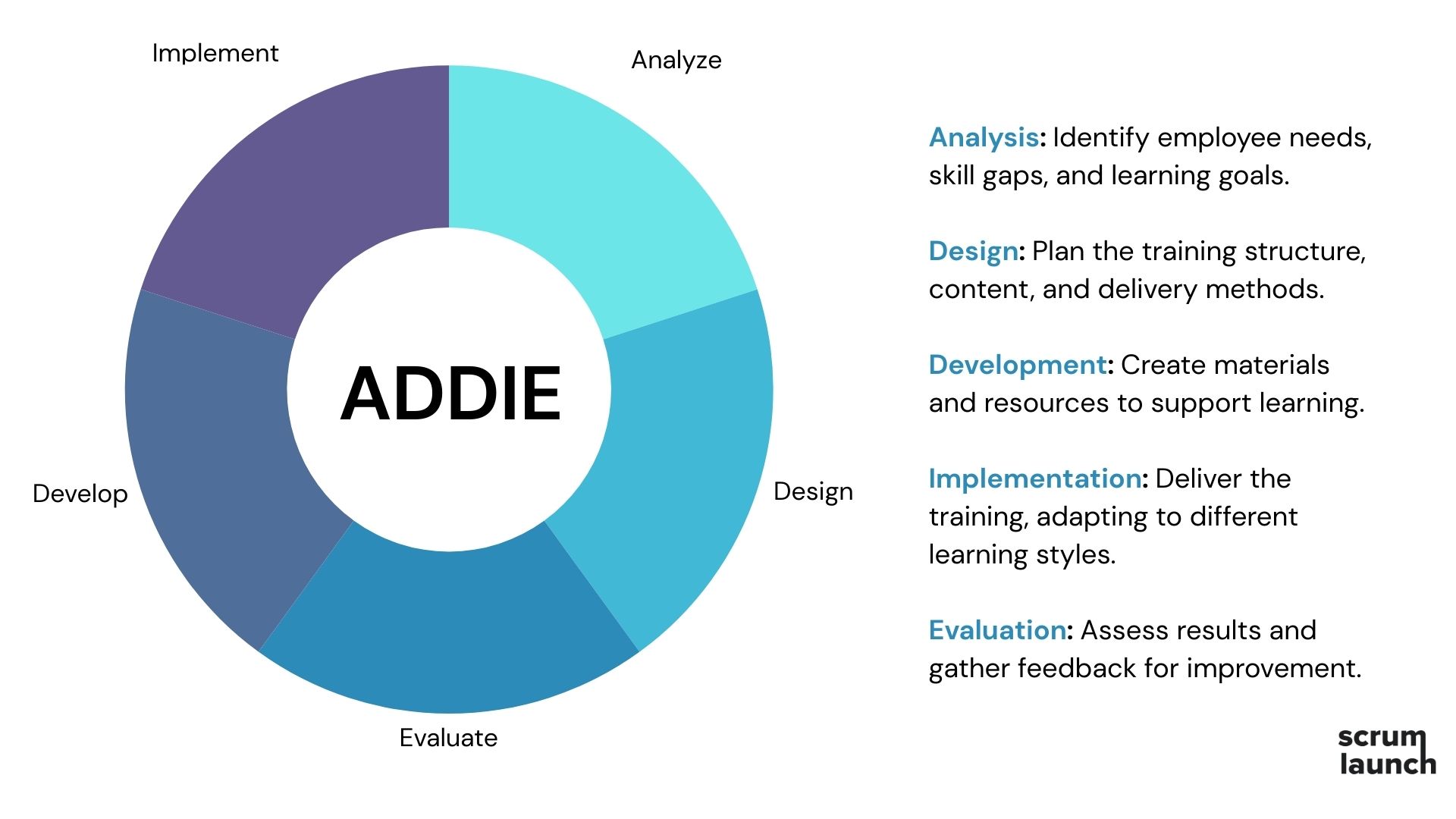 Implement

Analyze

ADDIE

Develop

Design

Evaluate

Analysis: Identify employee needs, skill gaps, and learning goals.

Design: Plan the training structure, content, and delivery methods.

Development: Create materials and resources to support learning.

Implementation: Deliver the training, adapting to different learning styles.

Evaluation: Assess results and gather feedback for improvement.

scrum launch